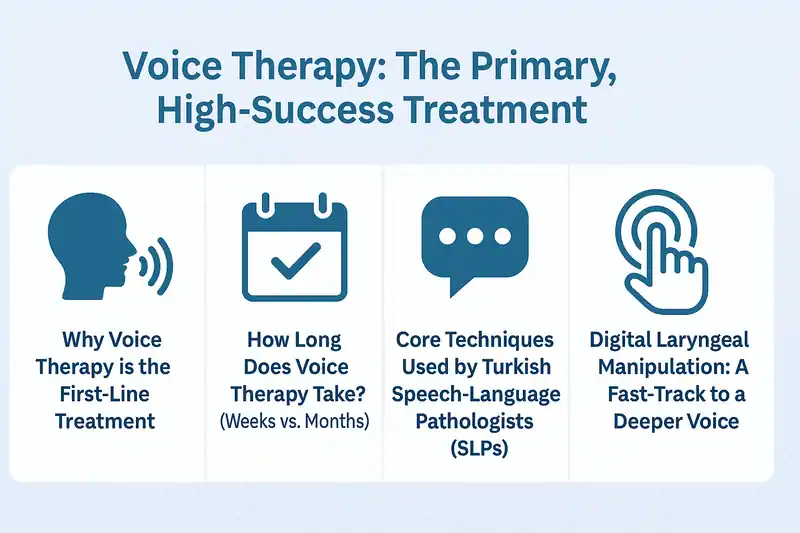 Voice Therapy: The Primary, High-Success Treatment

Why Voice Therapy is the First-Line Treatment

How Long Does Voice Therapy Take? (Weeks vs. Months)

Core Techniques Used by Turkish Speech-Language Pathologists (SLPs)

Digital Laryngeal Manipulation: A Fast-Track to a Deeper Voice